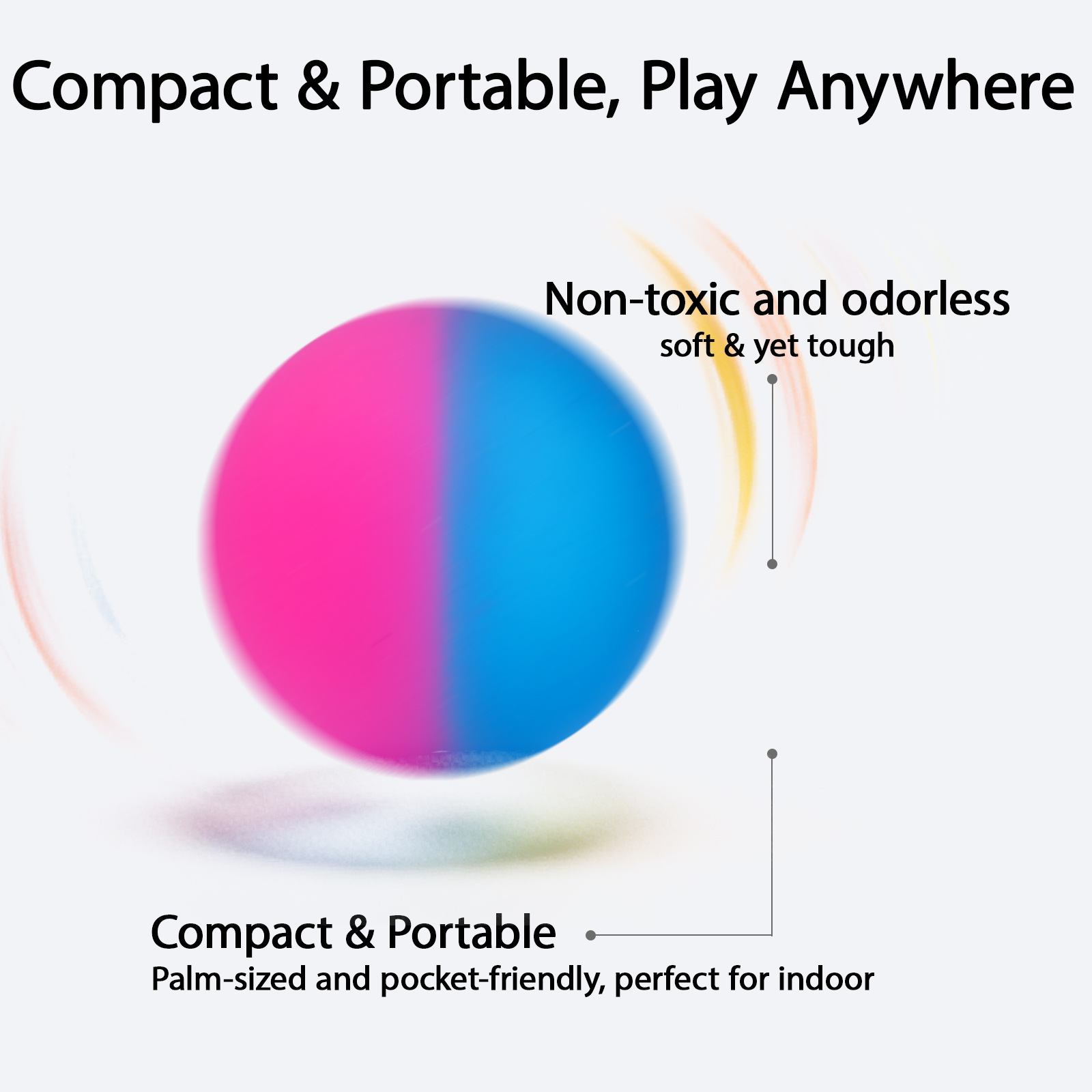 Compact & Portable, Play Anywhere

Non-toxic and odorless
soft & yet tough

Compact & Portable
Palm-sized and pocket-friendly, perfect for indoor